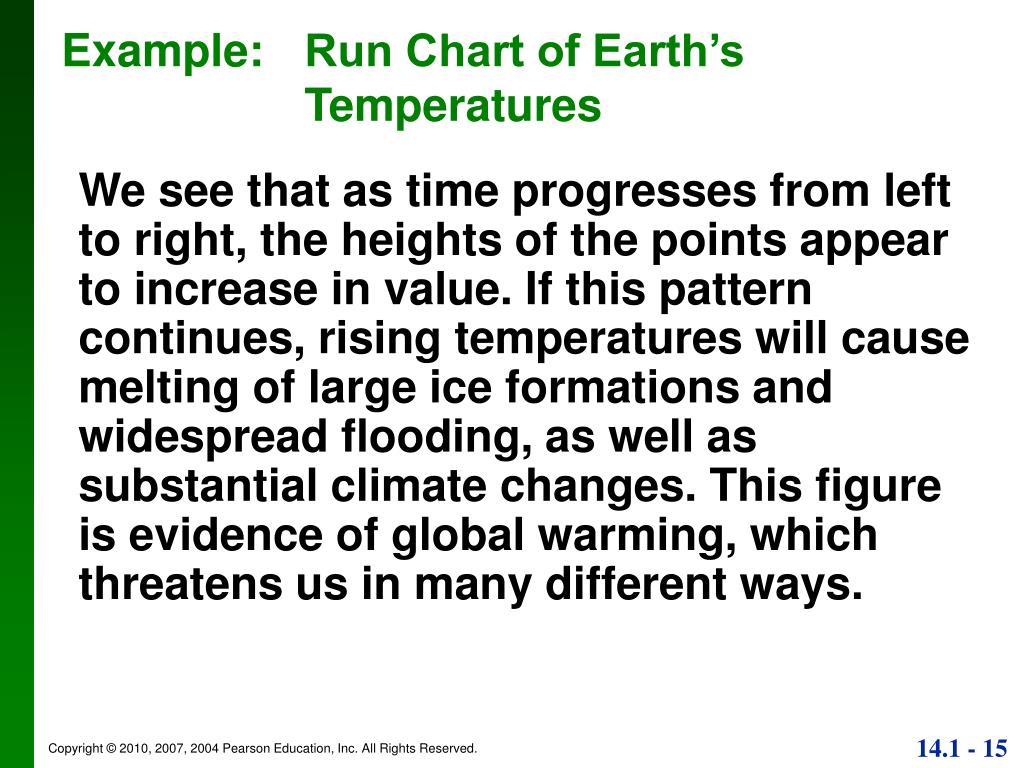 Example: Run Chart of Earth’s Temperatures

We see that as time progresses from left to right, the heights of the points appear to increase in value. If this pattern continues, rising temperatures will cause melting of large ice formations and widespread flooding, as well as substantial climate changes. This figure is evidence of global warming, which threatens us in many different ways.

Copyright © 2010, 2007, 2004 Pearson Education, Inc. All Rights Reserved.

14.1 - 15